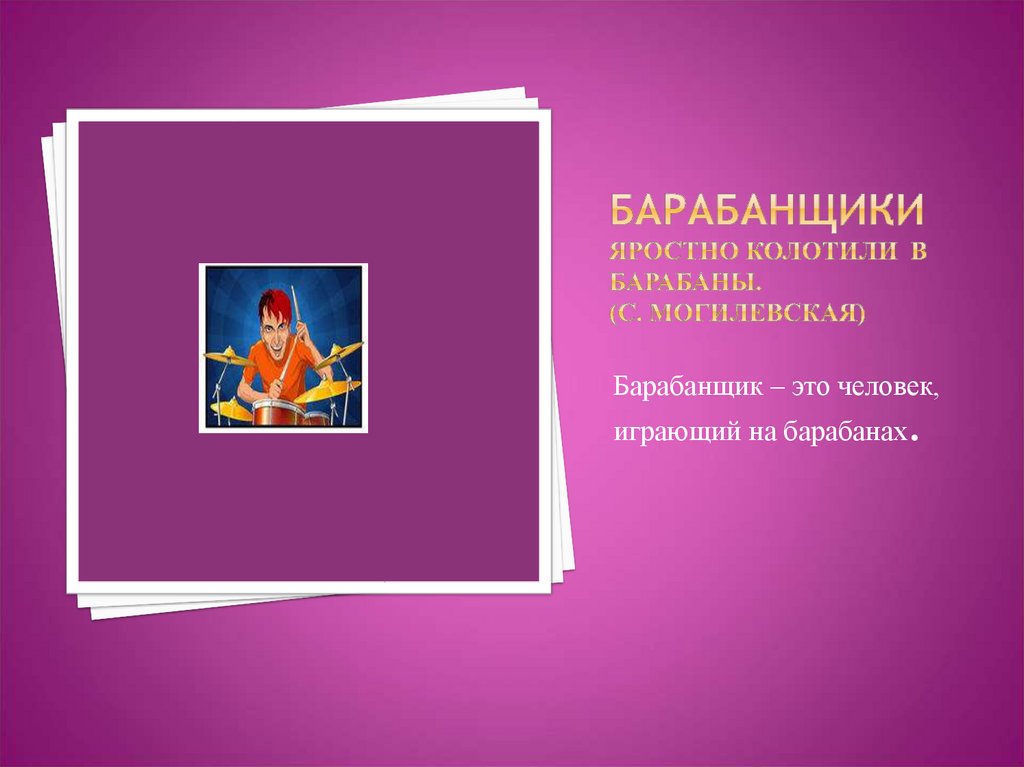 БАРАБАНЩИКИ ЯРОСТНО КОЛОТИЛИ В БАРАБАНЫ. (С. МОГИЛЕВСКАЯ)

Барабанщик – это человек, играющий на барабанах.